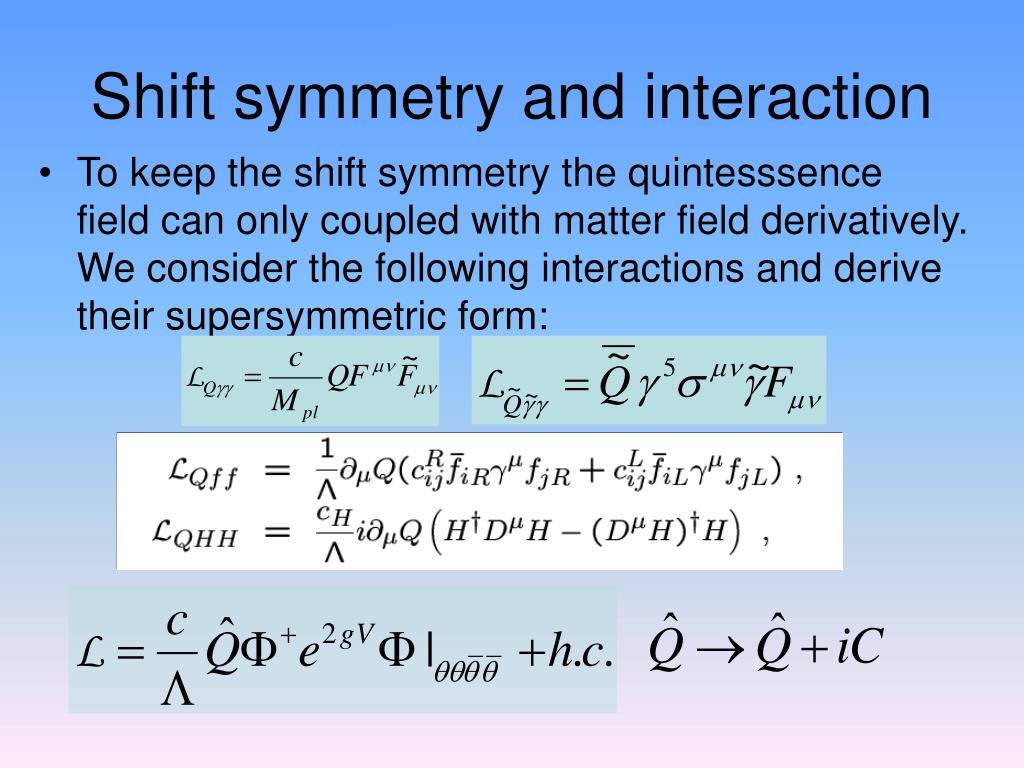 Shift symmetry and interaction

• To keep the shift symmetry the quintesssence field can only coupled with matter field derivatively. We consider the following interactions and derive their supersymmetric form:

$\mathcal{L}_{Q\gamma\gamma} = \frac{c}{M_{pl}} Q F^{\mu\nu} \tilde{F}_{\mu\nu}$ $\mathcal{L}_{\tilde{Q}\tilde{\gamma}\gamma} = \bar{\tilde{Q}} \gamma^5 \sigma^{\mu\nu} \tilde{\gamma} F_{\mu\nu}$

$\mathcal{L}_{Qff} = \frac{1}{\Lambda} \partial_\mu Q (c^R_{ij} \bar{f}_{iR} \gamma^\mu f_{jR} + c^L_{ij} \bar{f}_{iL} \gamma^\mu f_{jL})$ ,
$\mathcal{L}_{QHH} = \frac{c_H}{\Lambda} i \partial_\mu Q \left( H^\dagger D^\mu H - (D^\mu H)^\dagger H \right)$ ,

$\mathcal{L} = \frac{c}{\Lambda} \hat{Q} \Phi^+ e^{2gV} \Phi |_{\theta\theta\bar{\theta}\bar{\theta}} + h.c.$ $\hat{Q} \rightarrow \hat{Q} + iC$